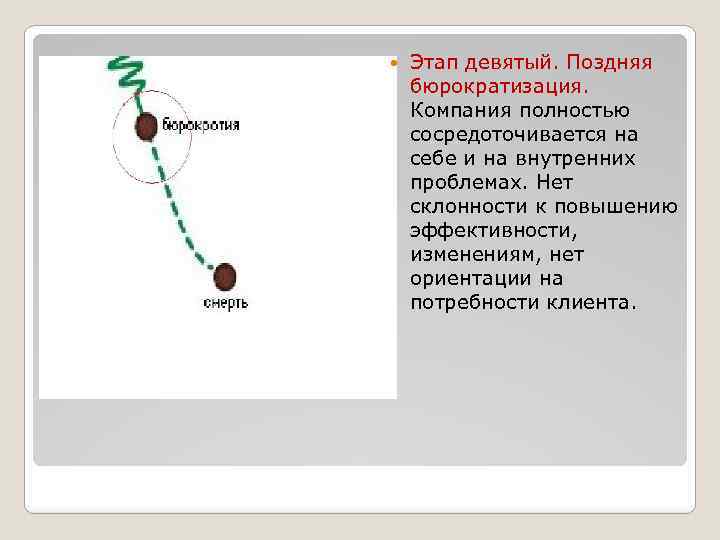 бюрократия

смерть

Этап девятый. Поздняя бюрократизация. Компания полностью сосредоточивается на себе и на внутренних проблемах. Нет склонности к повышению эффективности, изменениям, нет ориентации на потребности клиента.